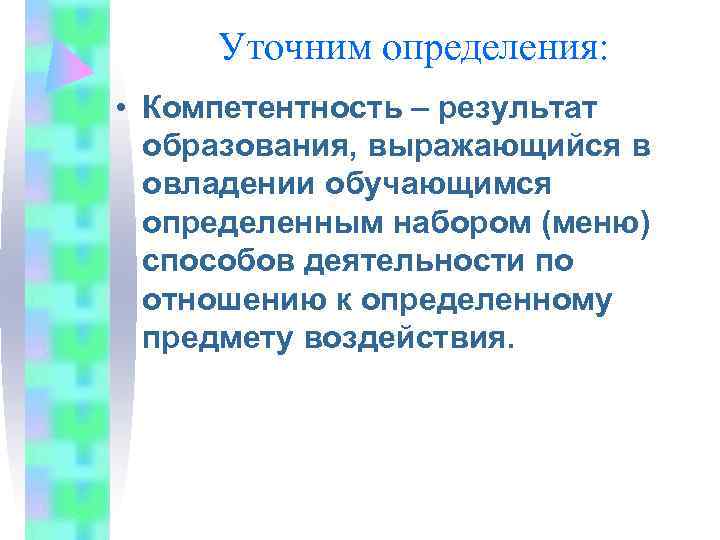 Уточним определения:

• Компетентность – результат образования, выражающийся в овладении обучающимся определенным набором (меню) способов деятельности по отношению к определенному предмету воздействия.